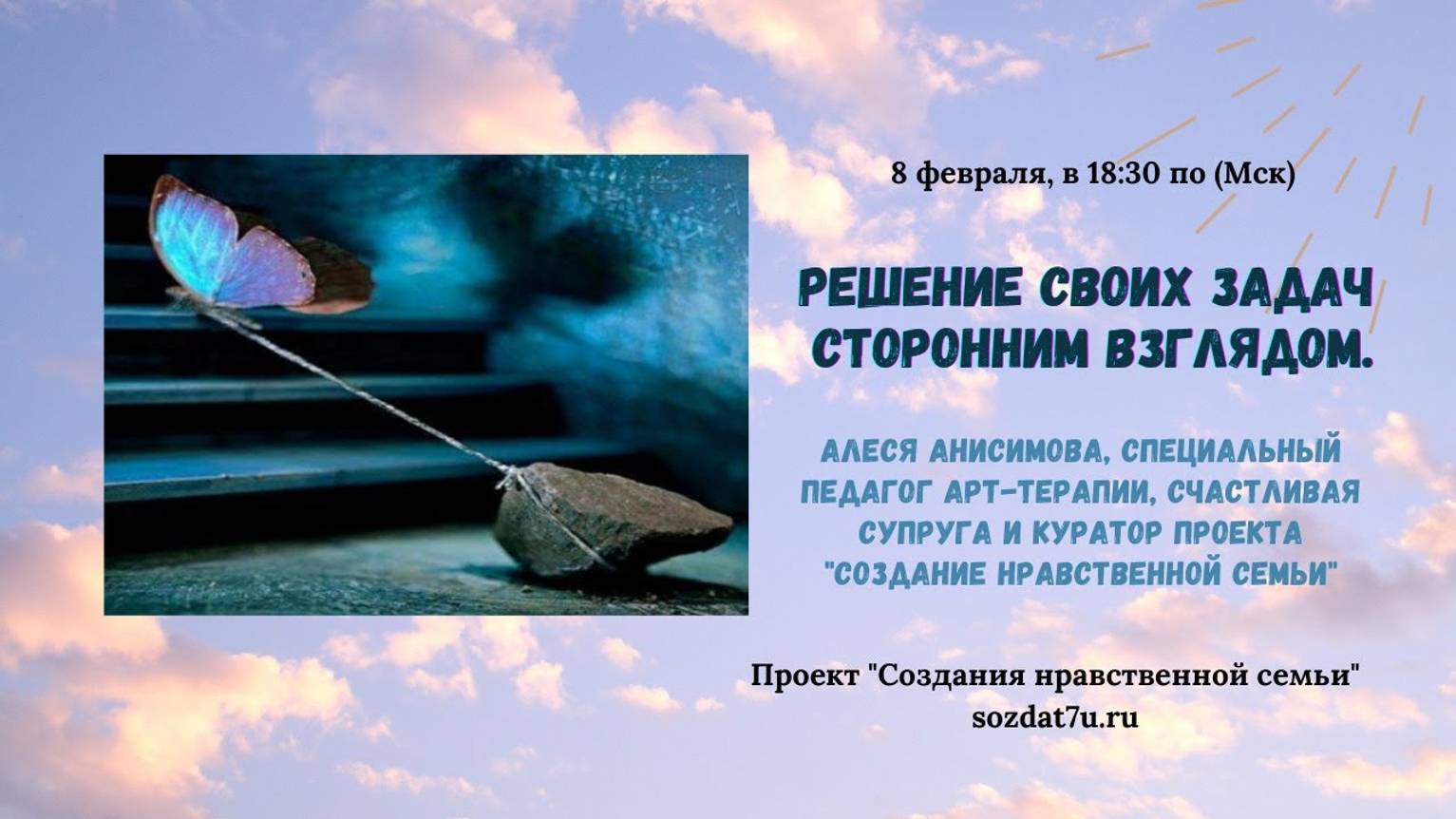 8 февраля, в 18:30 по (Мск)

РЕШЕНИЕ СВОИХ ЗАДАЧ СТОРОННИМ ВЗГЛЯДОМ.

АЛЕСЯ АНИСИМОВА, СПЕЦИАЛЬНЫЙ ПЕДАГОГ АРТ-ТЕРАПИИ, СЧАСТЛИВАЯ СУПРУГА И КУРАТОР ПРОЕКТА "СОЗДАНИЕ НРАВСТВЕННОЙ СЕМЬИ"

Проект "Создания нравственной семьи"
sozdat7u.ru